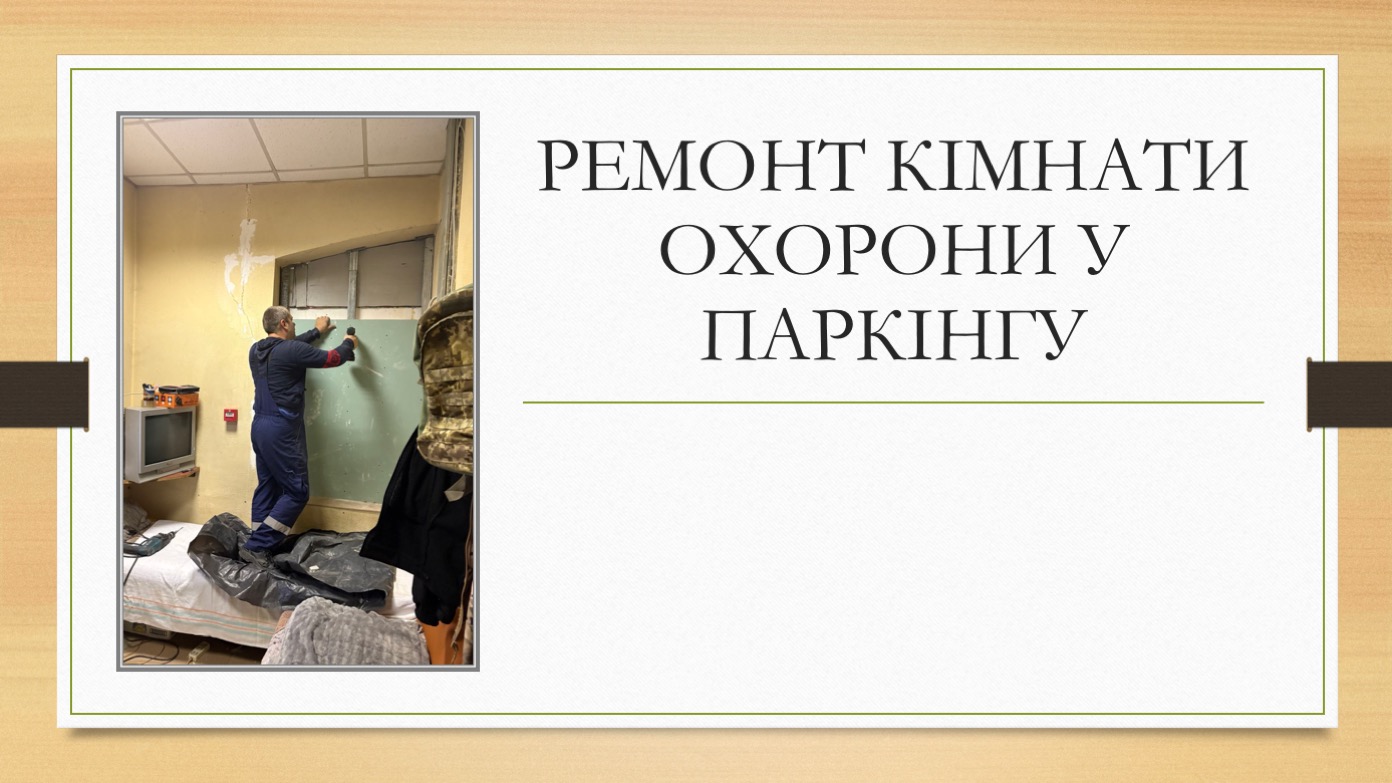 РЕМОНТ КІМНАТИ ОХОРОНИ У ПАРКІНГУ